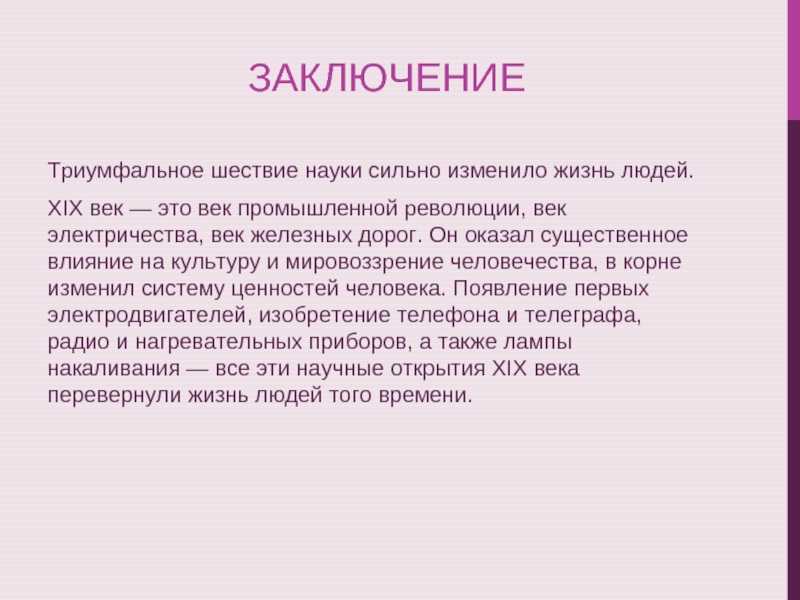 ЗАКЛЮЧЕНИЕ

Триумфальное шествие науки сильно изменило жизнь людей.

XIX век — это век промышленной революции, век электричества, век железных дорог. Он оказал существенное влияние на культуру и мировоззрение человечества, в корне изменил систему ценностей человека. Появление первых электродвигателей, изобретение телефона и телеграфа, радио и нагревательных приборов, а также лампы накаливания — все эти научные открытия XIX века перевернули жизнь людей того времени.